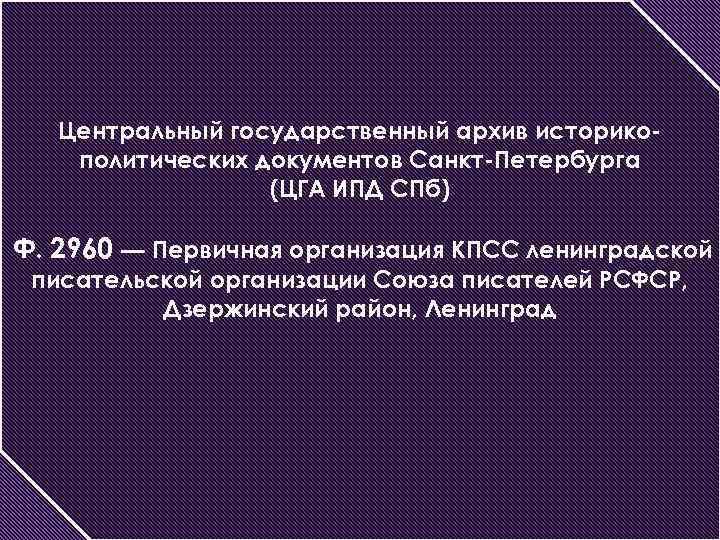 Центральный государственный архив историко-политических документов Санкт-Петербурга
(ЦГА ИПД СПб)

Ф. 2960 — Первичная организация КПСС ленинградской писательской организации Союза писателей РСФСР, Дзержинский район, Ленинград